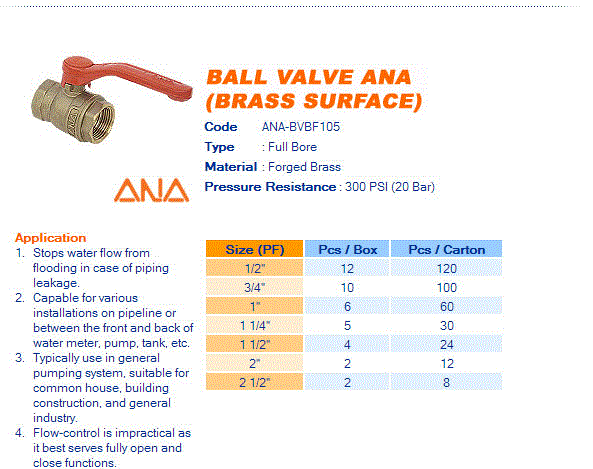 BALL VALVE ANA (BRASS SURFACE)

Code ANA-BVBF105

Type : Full Bore

Material : Forged Brass

Pressure Resistance : 300 PSI (20 Bar)

ANA

Application

1. Stops water flow from flooding in case of piping leakage.
2. Capable for various installations on pipeline or between the front and back of water meter, pump, tank, etc.
3. Typically use in general pumping system, suitable for common house, building construction, and general industry.
4. Flow-control is impractical as it best serves fully open and close functions.

| Size (PF) | Pcs / Box | Pcs / Carton |
|---|---|---|
| 1/2" | 12 | 120 |
| 3/4" | 10 | 100 |
| 1" | 6 | 60 |
| 1 1/4" | 5 | 30 |
| 1 1/2" | 4 | 24 |
| 2" | 2 | 12 |
| 2 1/2" | 2 | 8 |